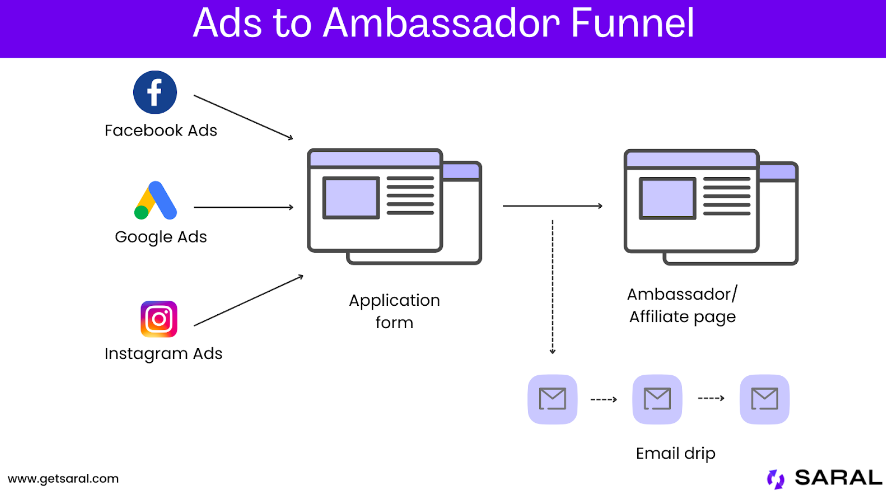 Ads to Ambassador Funnel

Facebook Ads

Google Ads

Instagram Ads

Application form

Ambassador/ Affiliate page

Email drip

www.getsaral.com

SARAL